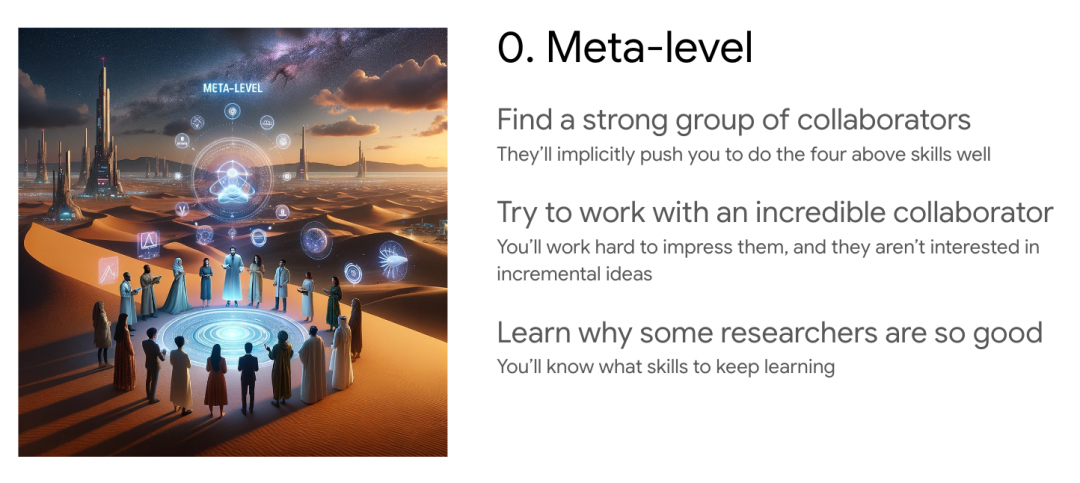 META-LEVEL

0. Meta-level

Find a strong group of collaborators
They'll implicitly push you to do the four above skills well

Try to work with an incredible collaborator
You'll work hard to impress them, and they aren't interested in incremental ideas

Learn why some researchers are so good
You'll know what skills to keep learning